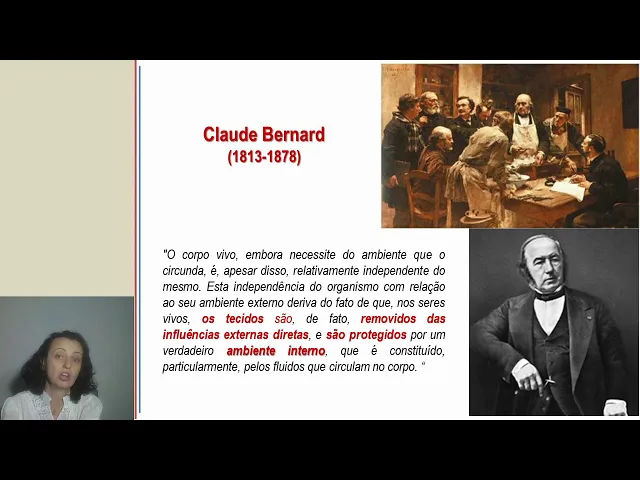 Claude Bernard
(1813-1878)

"O corpo vivo, embora necessite do ambiente que o circunda, é, apesar disso, relativamente independente do mesmo. Esta independência do organismo com relação ao seu ambiente externo deriva do fato de que, nos seres vivos, os tecidos são, de fato, removidos das influências externas diretas, e são protegidos por um verdadeiro ambiente interno, que é constituído, particularmente, pelos fluidos que circulam no corpo. "